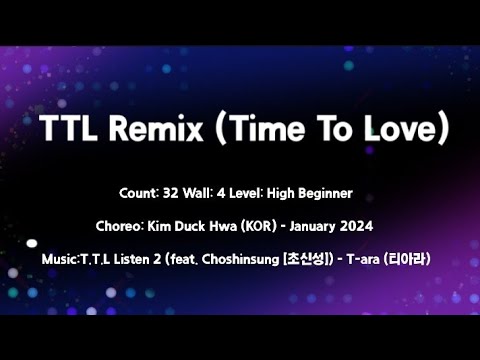 TTL Remix (Time To Love)

Count: 32 Wall: 4 Level: High Beginner

Choreo: Kim Duck Hwa (KOR) - January 2024

Music:T.T.L Listen 2 (feat. Choshinsung [초신성]) - T-ara (티아라)